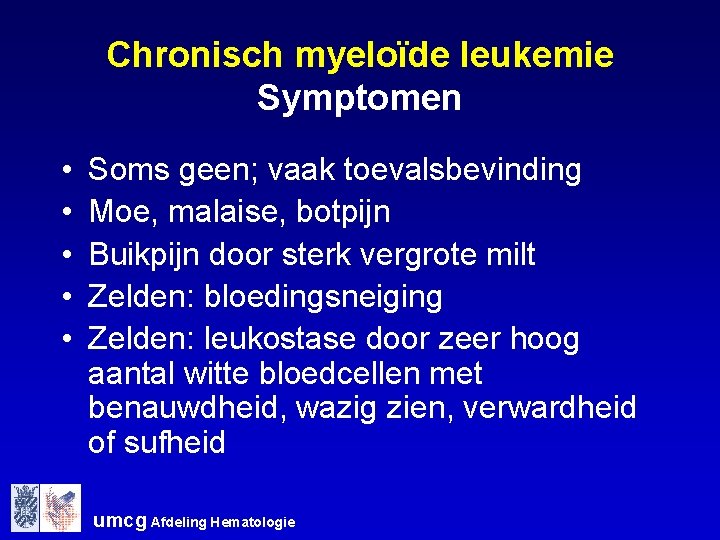 Chronisch myeloïde leukemie
Symptomen

• Soms geen; vaak toevalsbevinding
• Moe, malaise, botpijn
• Buikpijn door sterk vergrote milt
• Zelden: bloedingsneiging
• Zelden: leukostase door zeer hoog aantal witte bloedcellen met benauwdheid, wazig zien, verwardheid of sufheid

umcg Afdeling Hematologie